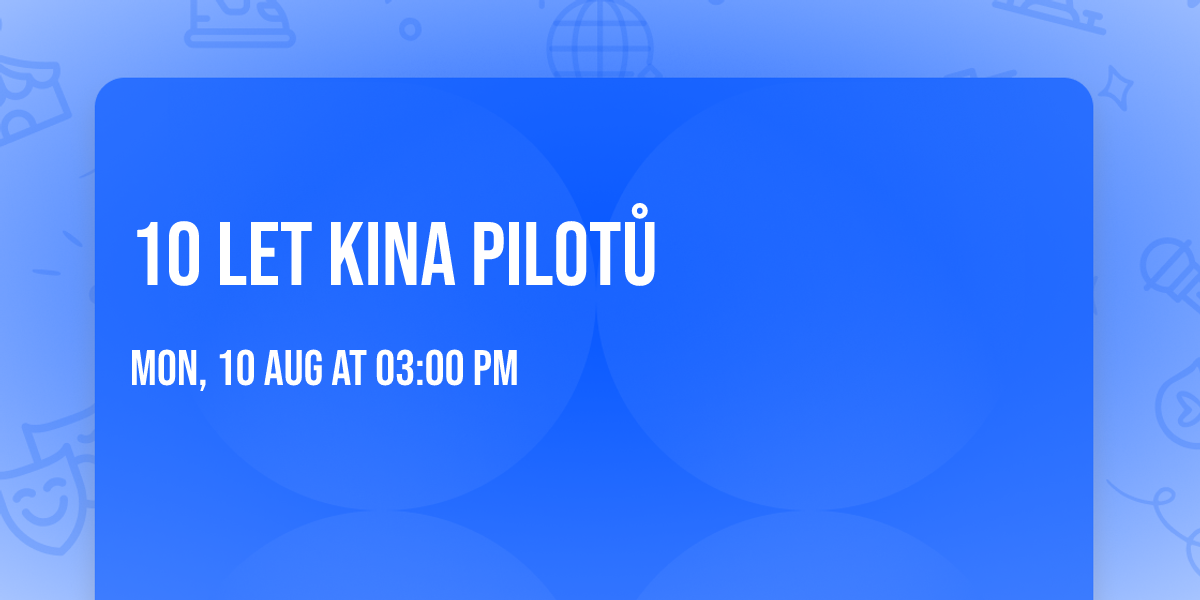 10 LET KINA PILOTŮ

MON, 10 AUG AT 03:00 PM